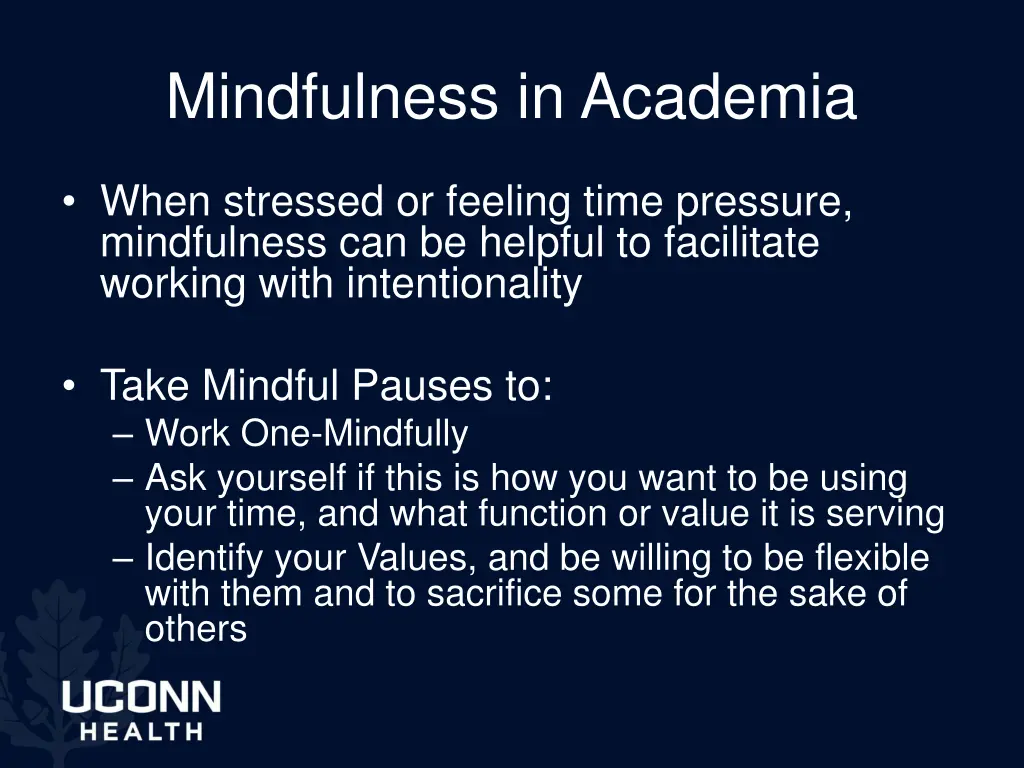 Mindfulness in Academia

• When stressed or feeling time pressure, mindfulness can be helpful to facilitate working with intentionality

• Take Mindful Pauses to:
– Work One-Mindfully
– Ask yourself if this is how you want to be using your time, and what function or value it is serving
– Identify your Values, and be willing to be flexible with them and to sacrifice some for the sake of others

UCONN
HEALTH